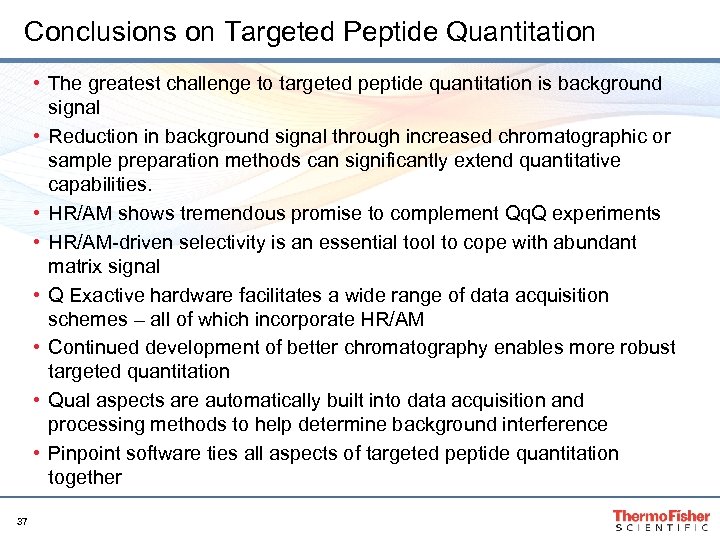 Conclusions on Targeted Peptide Quantitation

• The greatest challenge to targeted peptide quantitation is background signal

• Reduction in background signal through increased chromatographic or sample preparation methods can significantly extend quantitative capabilities.

• HR/AM shows tremendous promise to complement QqQ experiments

• HR/AM-driven selectivity is an essential tool to cope with abundant matrix signal

• Q Exactive hardware facilitates a wide range of data acquisition schemes – all of which incorporate HR/AM

• Continued development of better chromatography enables more robust targeted quantitation

• Qual aspects are automatically built into data acquisition and processing methods to help determine background interference

• Pinpoint software ties all aspects of targeted peptide quantitation together

37

ThermoFisher SCIENTIFIC